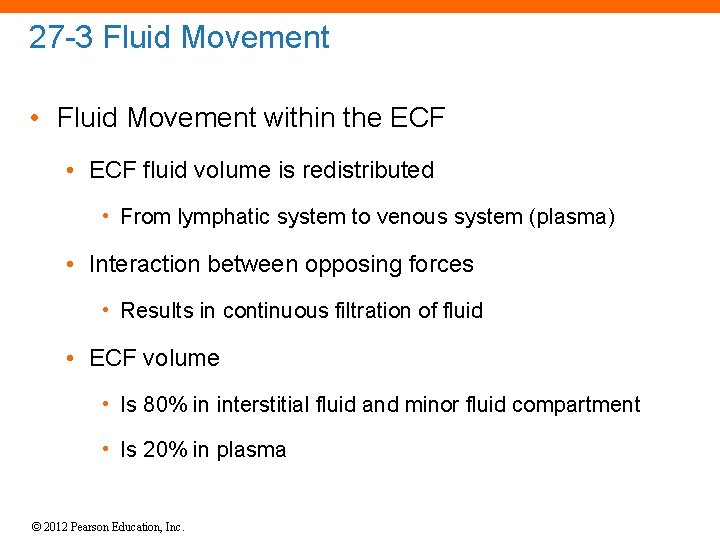 27-3 Fluid Movement

• Fluid Movement within the ECF

• ECF fluid volume is redistributed

• From lymphatic system to venous system (plasma)

• Interaction between opposing forces

• Results in continuous filtration of fluid

• ECF volume

• Is 80% in interstitial fluid and minor fluid compartment

• Is 20% in plasma

© 2012 Pearson Education, Inc.